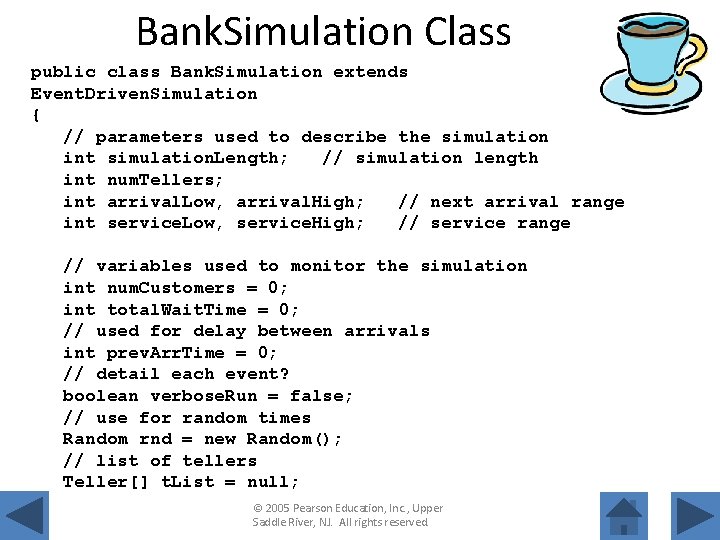 BankSimulation Class

public class BankSimulation extends EventDrivenSimulation
{
   // parameters used to describe the simulation
   int simulationLength;   // simulation length
   int numTellers;
   int arrivalLow, arrivalHigh;   // next arrival range
   int serviceLow, serviceHigh;   // service range

   // variables used to monitor the simulation
   int numCustomers = 0;
   int totalWaitTime = 0;
   // used for delay between arrivals
   int prevArrTime = 0;
   // detail each event?
   boolean verboseRun = false;
   // use for random times
   Random rnd = new Random();
   // list of tellers
   Teller[] tList = null;

© 2005 Pearson Education, Inc., Upper Saddle River, NJ. All rights reserved